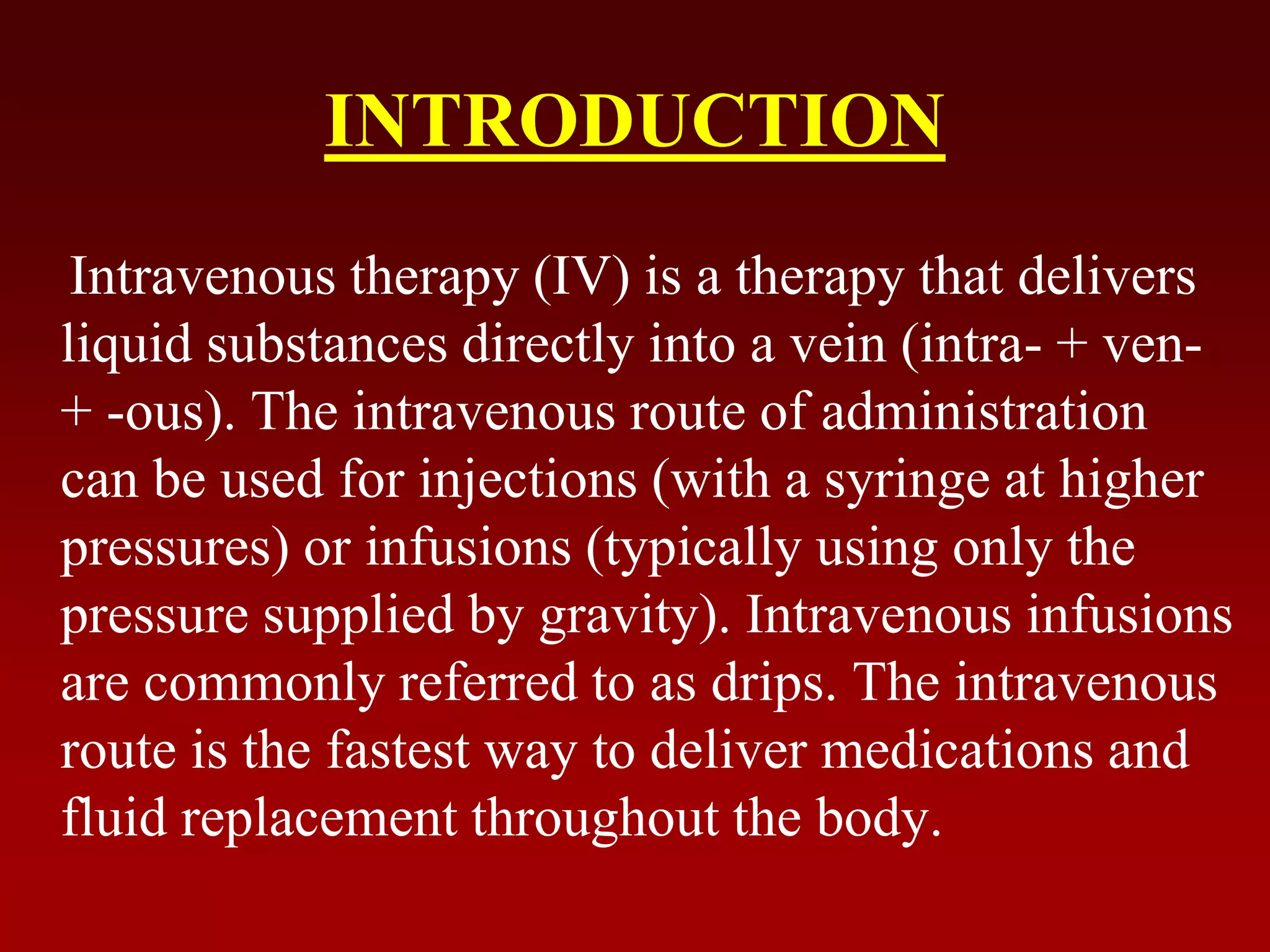 INTRODUCTION

Intravenous therapy (IV) is a therapy that delivers liquid substances directly into a vein (intra- + ven- + -ous). The intravenous route of administration can be used for injections (with a syringe at higher pressures) or infusions (typically using only the pressure supplied by gravity). Intravenous infusions are commonly referred to as drips. The intravenous route is the fastest way to deliver medications and fluid replacement throughout the body.